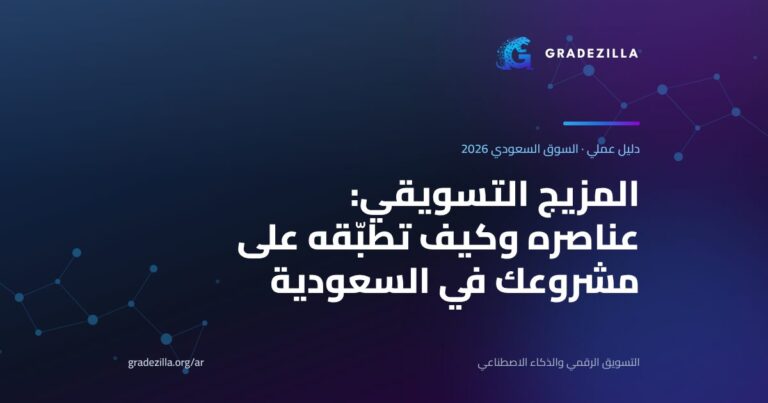 GRADEZILLA

دليل عملي · السوق السعودي 2026

المزيج التسويقي:
عناصره وكيف تطبّقه على
مشروعك في السعودية

التسويق الرقمي والذكاء الاصطناعي

gradezilla.org/ar